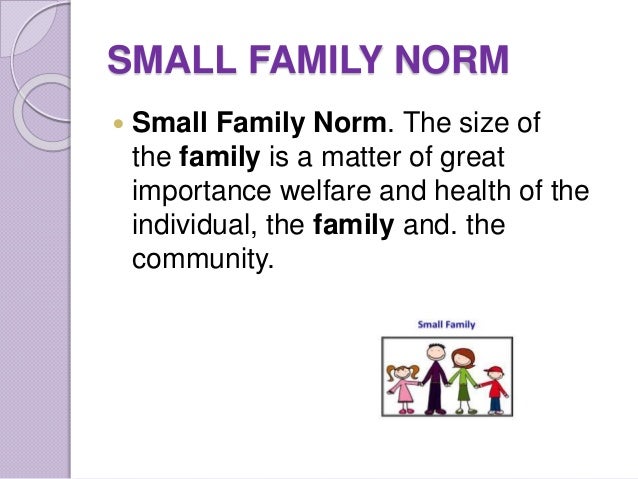 SMALL FAMILY NORM

Small Family Norm. The size of the family is a matter of great importance welfare and health of the individual, the family and. the community.

Small Family